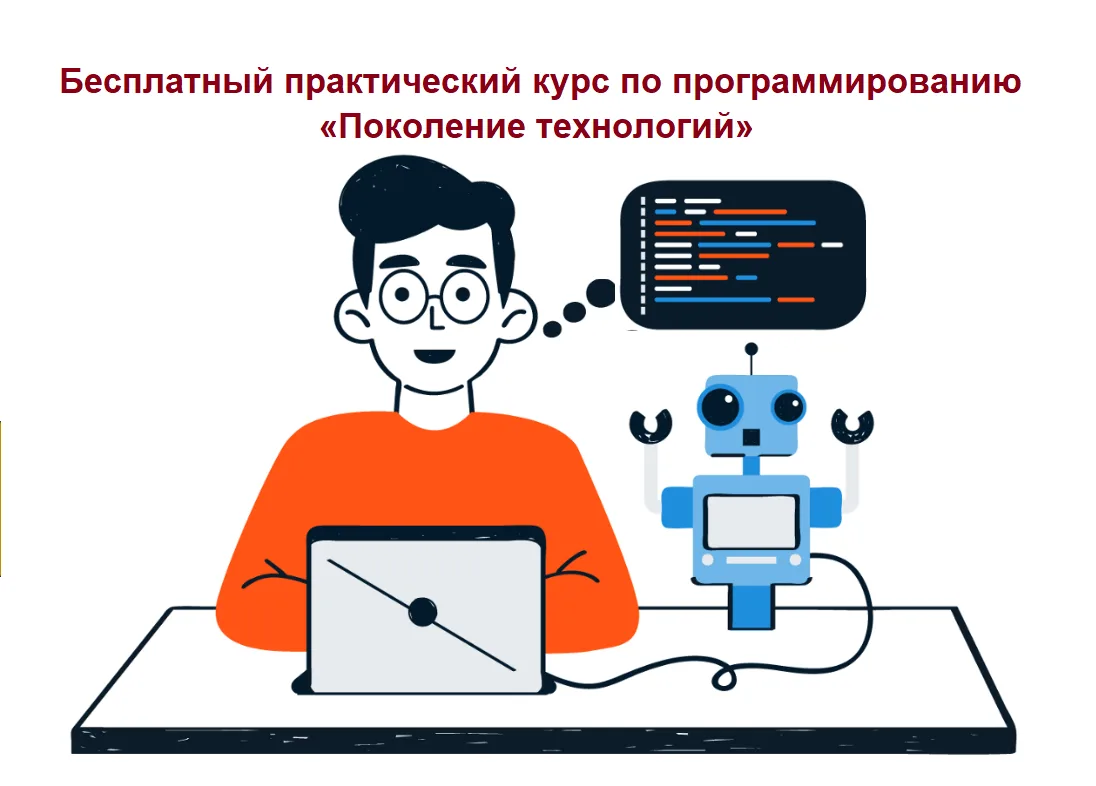 Бесплатный практический курс по программированию
«Поколение технологий»